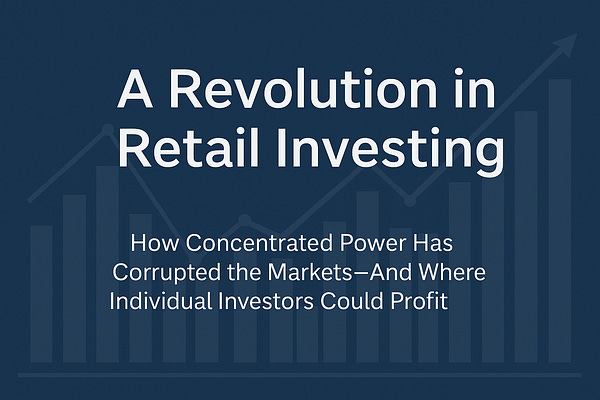 A Revolution in Retail Investing

How Concentrated Power Has Corrupted the Markets—And Where Individual Investors Could Profit